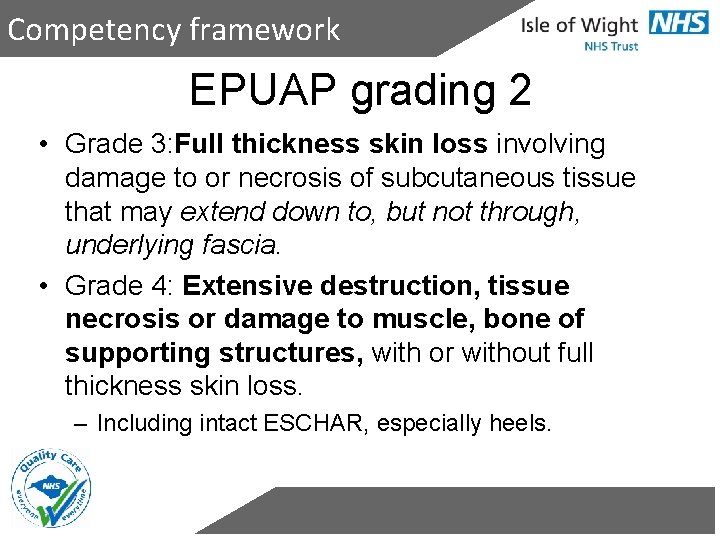 Competency framework

Isle of Wight NHS
NHS Trust

EPUAP grading 2

• Grade 3:Full thickness skin loss involving damage to or necrosis of subcutaneous tissue that may extend down to, but not through, underlying fascia.

• Grade 4: Extensive destruction, tissue necrosis or damage to muscle, bone of supporting structures, with or without full thickness skin loss.

– Including intact ESCHAR, especially heels.

Quality Care
NHS
everyone everytime